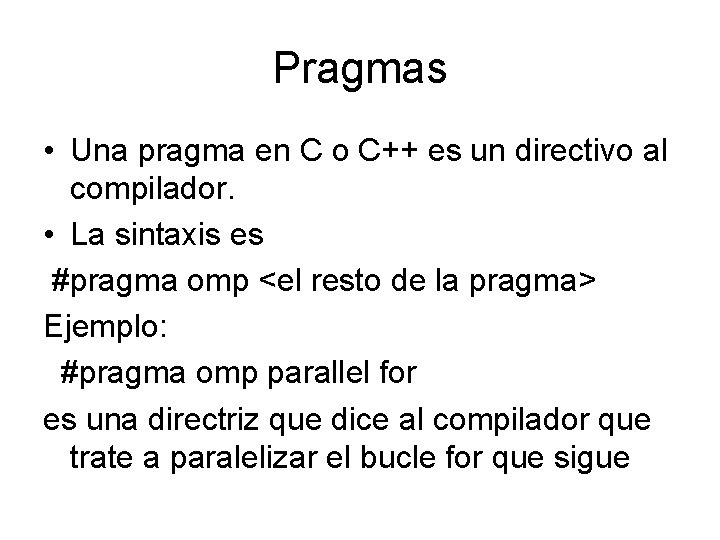 Pragmas

• Una pragma en C o C++ es un directivo al compilador.
• La sintaxis es

#pragma omp <el resto de la pragma>

Ejemplo:

#pragma omp parallel for

es una directriz que dice al compilador que trate a paralelizar el bucle for que sigue